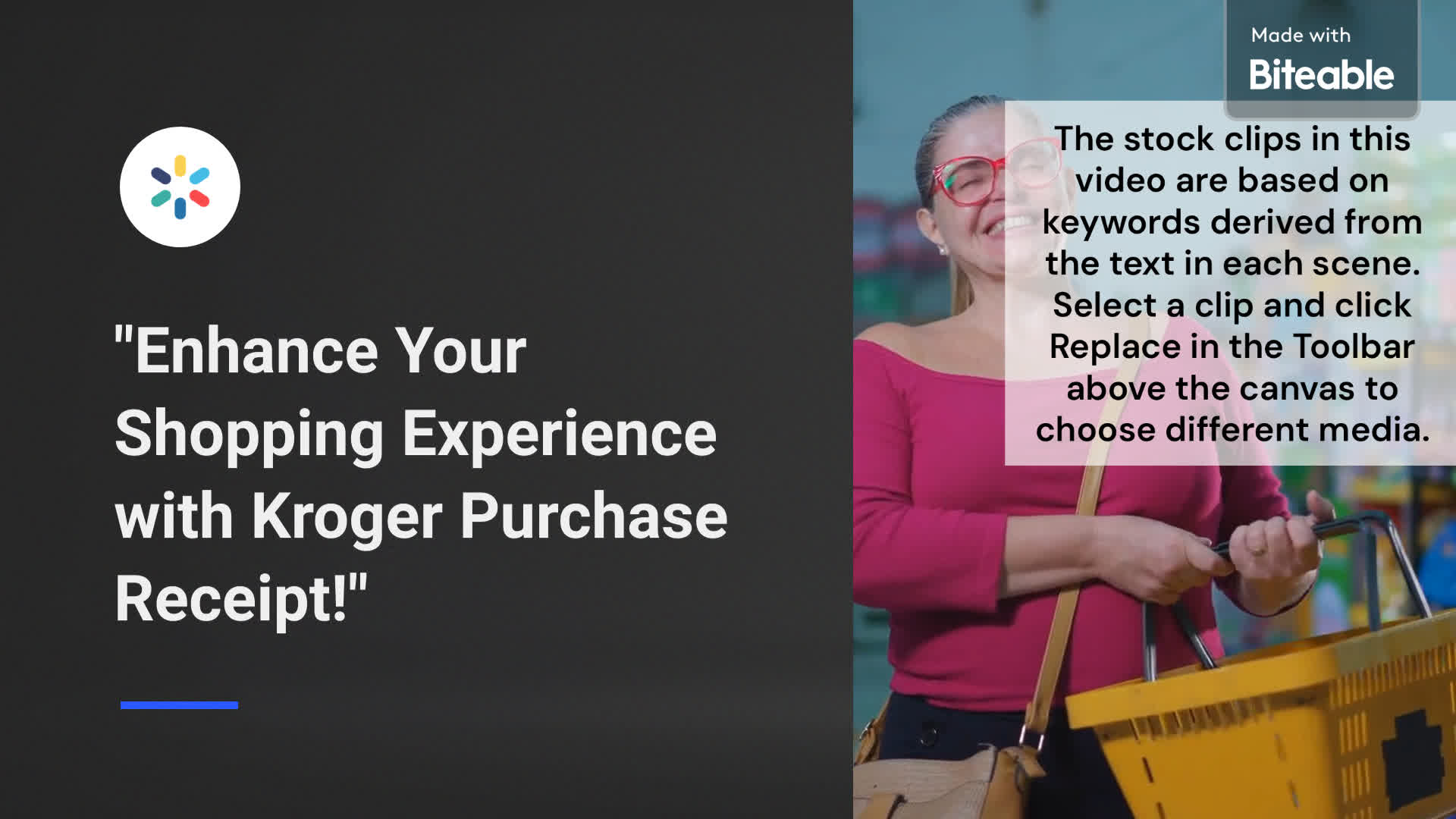 "Enhance Your Shopping Experience with Kroger Purchase Receipt!"

Made with
Biteable

The stock clips in this video are based on keywords derived from the text in each scene. Select a clip and click Replace in the Toolbar above the canvas to choose different media.